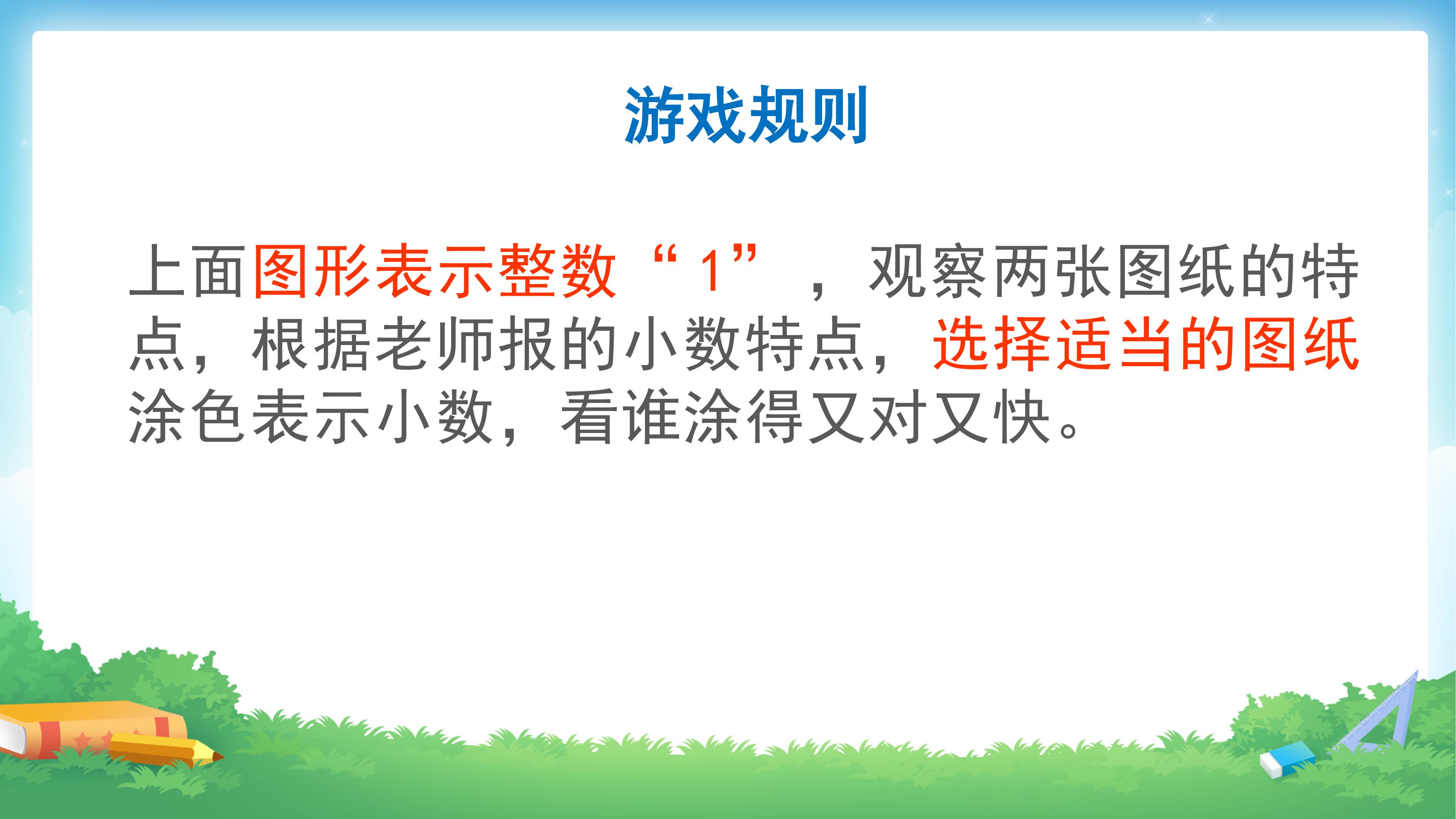 游戏规则

上面图形表示整数“1”，观察两张图纸的特点，根据老师报的小数特点，选择适当的图纸涂色表示小数，看谁涂得又对又快。